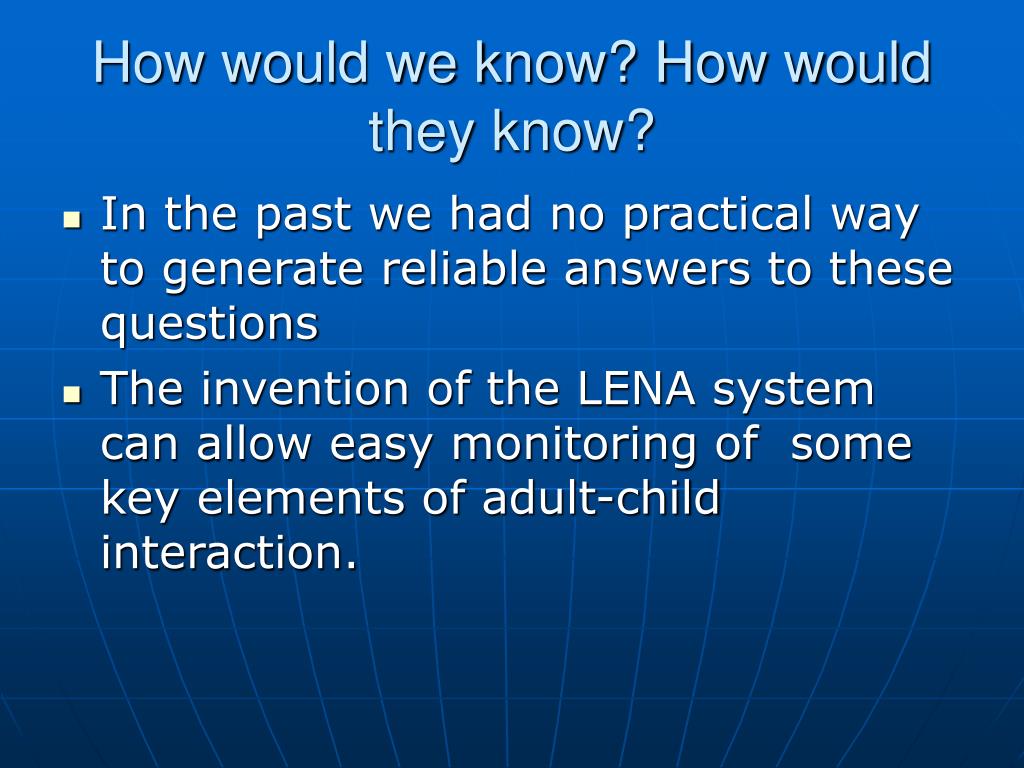 How would we know? How would they know?

- In the past we had no practical way to generate reliable answers to these questions
- The invention of the LENA system can allow easy monitoring of some key elements of adult-child interaction.